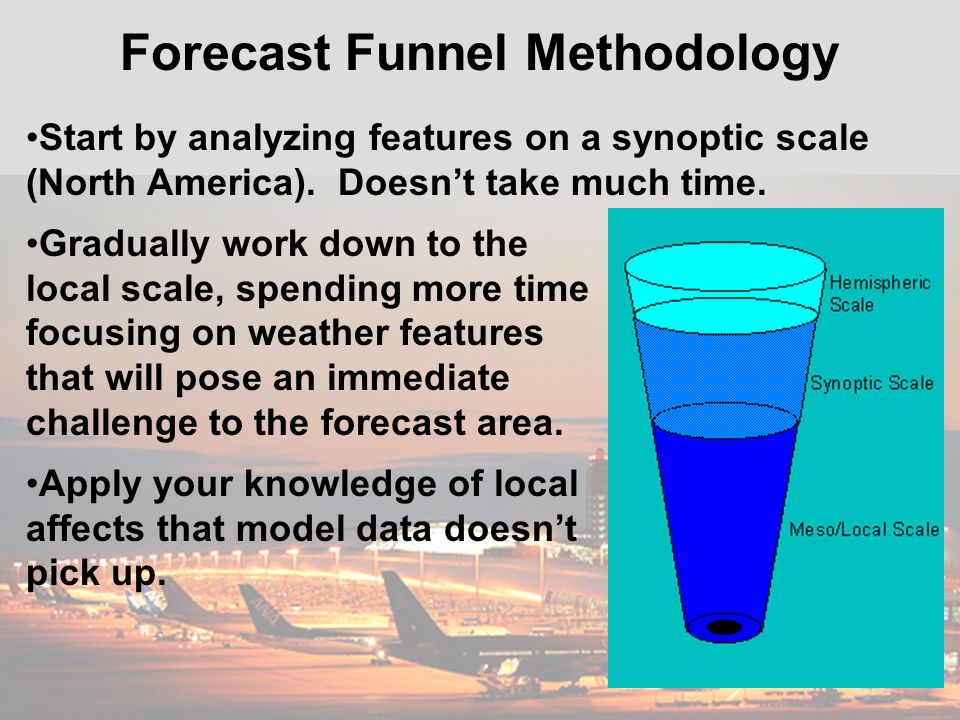 Forecast Funnel Methodology

•Start by analyzing features on a synoptic scale (North America). Doesn’t take much time.

•Gradually work down to the local scale, spending more time focusing on weather features that will pose an immediate challenge to the forecast area.

•Apply your knowledge of local affects that model data doesn’t pick up.

Hemispheric Scale

Synoptic Scale

Meso/Local Scale